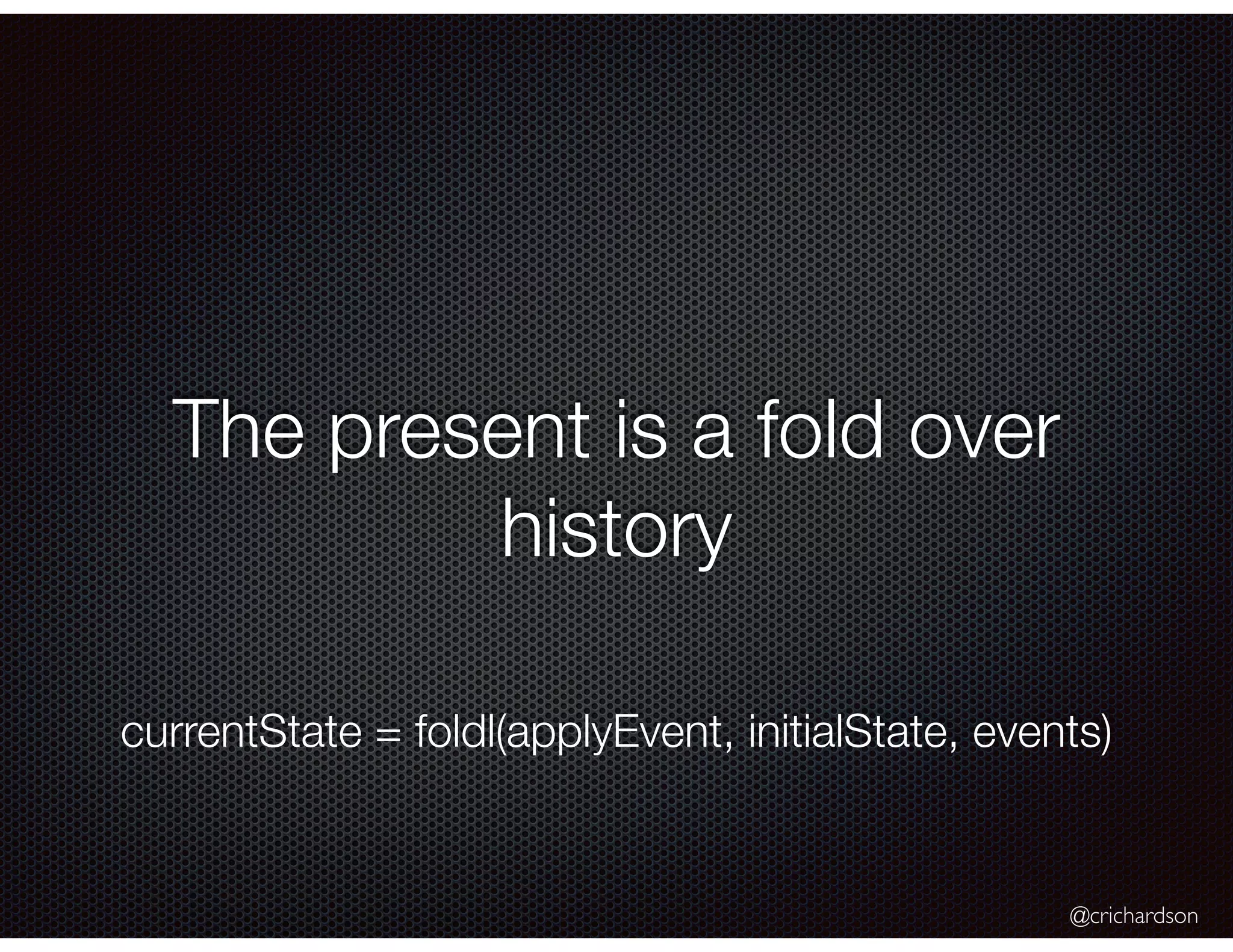 The present is a fold over history

currentState = foldl(applyEvent, initialState, events)

@crichardson